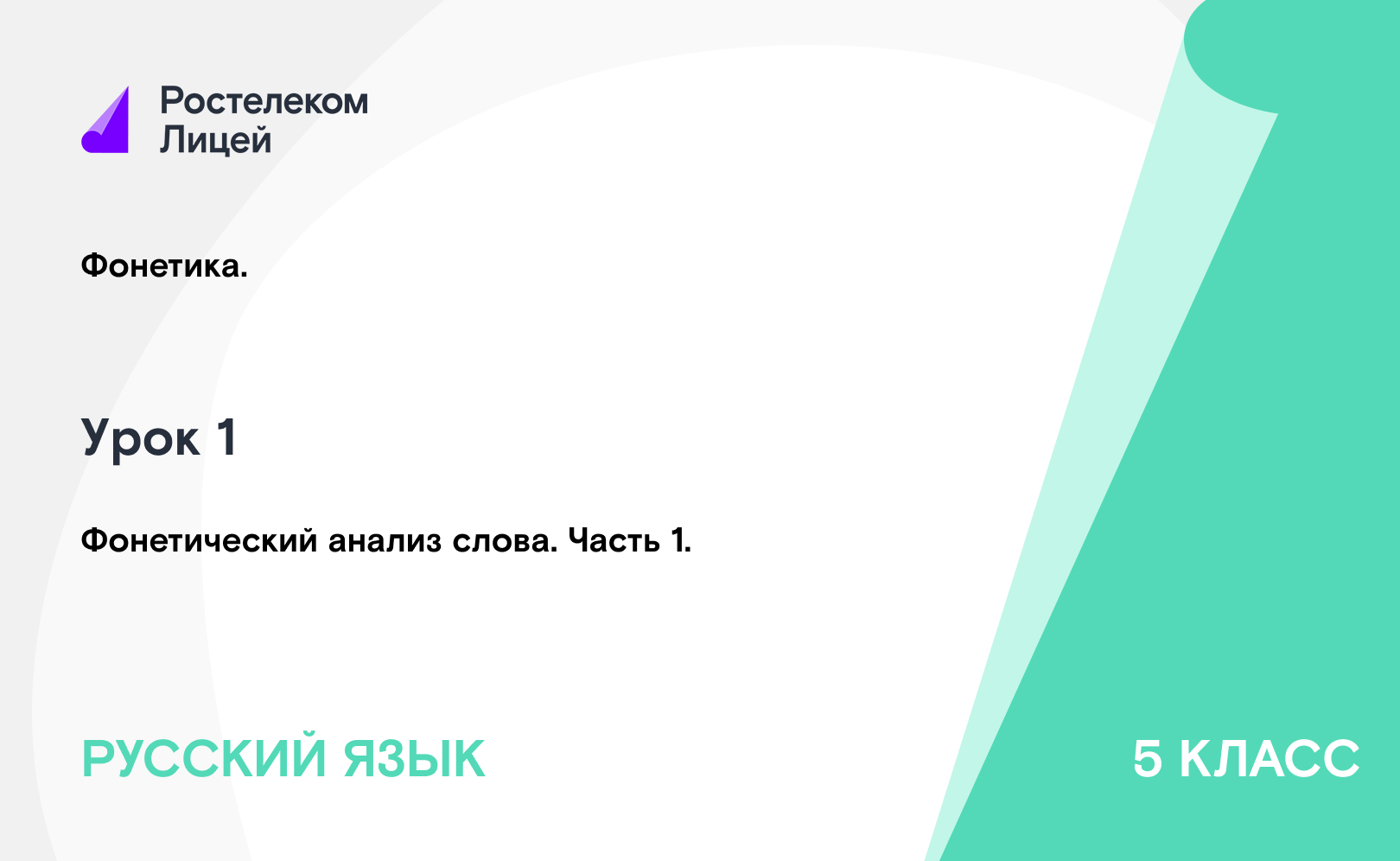 Ростелеком
Лицей

Фонетика.

Урок 1

Фонетический анализ слова. Часть 1.

РУССКИЙ ЯЗЫК

5 КЛАСС